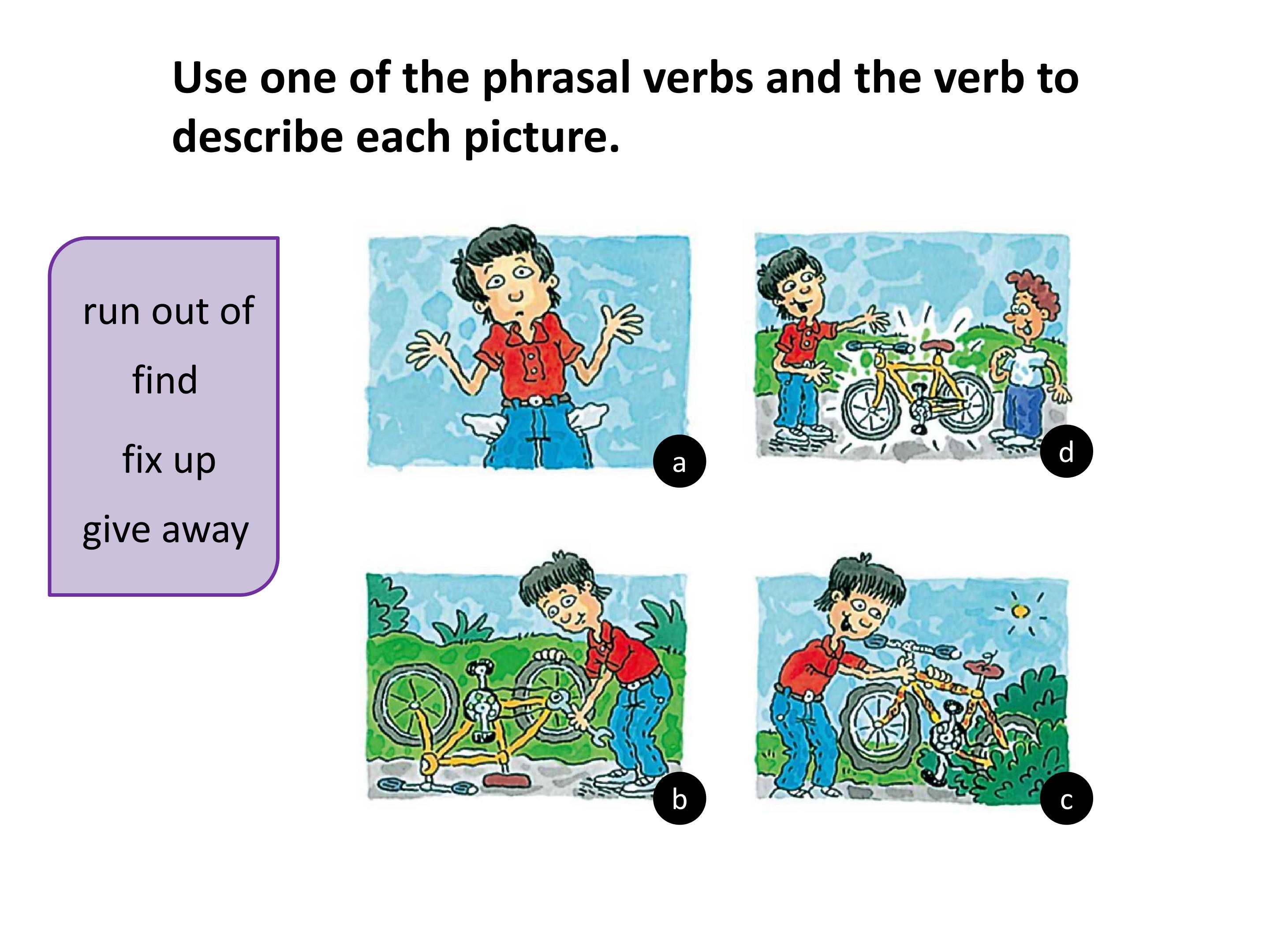 Use one of the phrasal verbs and the verb to describe each picture.

run out of

find

fix up

give away

a

d

b

c